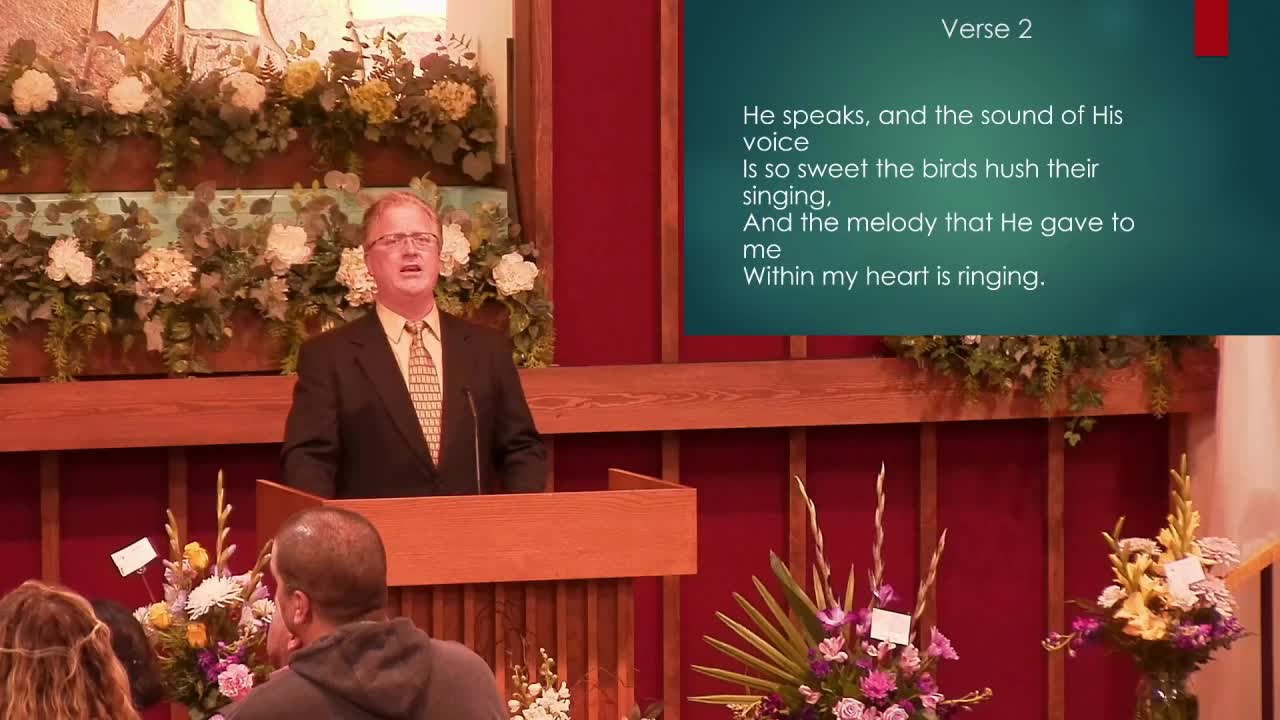 Verse 2

He speaks, and the sound of His voice
Is so sweet the birds hush their singing,
And the melody that He gave to me
Within my heart is ringing.